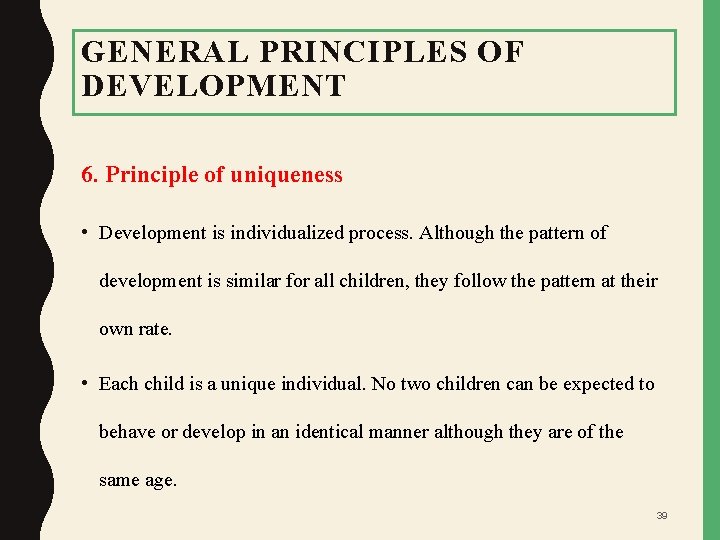 GENERAL PRINCIPLES OF DEVELOPMENT

6. Principle of uniqueness

• Development is individualized process. Although the pattern of development is similar for all children, they follow the pattern at their own rate.

• Each child is a unique individual. No two children can be expected to behave or develop in an identical manner although they are of the same age.

39